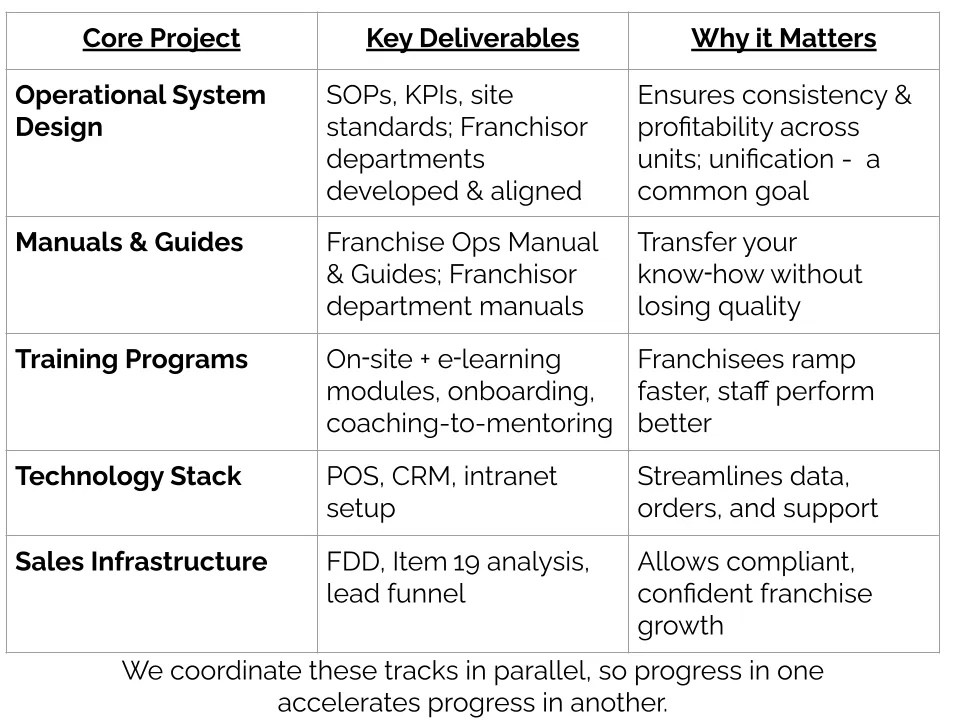 | Core Project | Key Deliverables | Why it Matters |
|---|---|---|
| Operational System Design | SOPs, KPIs, site standards; Franchisor departments developed & aligned | Ensures consistency & profitability across units; unification - a common goal |
| Manuals & Guides | Franchise Ops Manual & Guides; Franchisor department manuals | Transfer your know-how without losing quality |
| Training Programs | On-site + e-learning modules, onboarding, coaching-to-mentoring | Franchisees ramp faster, staff perform better |
| Technology Stack | POS, CRM, intranet setup | Streamlines data, orders, and support |
| Sales Infrastructure | FDD, Item 19 analysis, lead funnel | Allows compliant, confident franchise growth |

We coordinate these tracks in parallel, so progress in one accelerates progress in another.